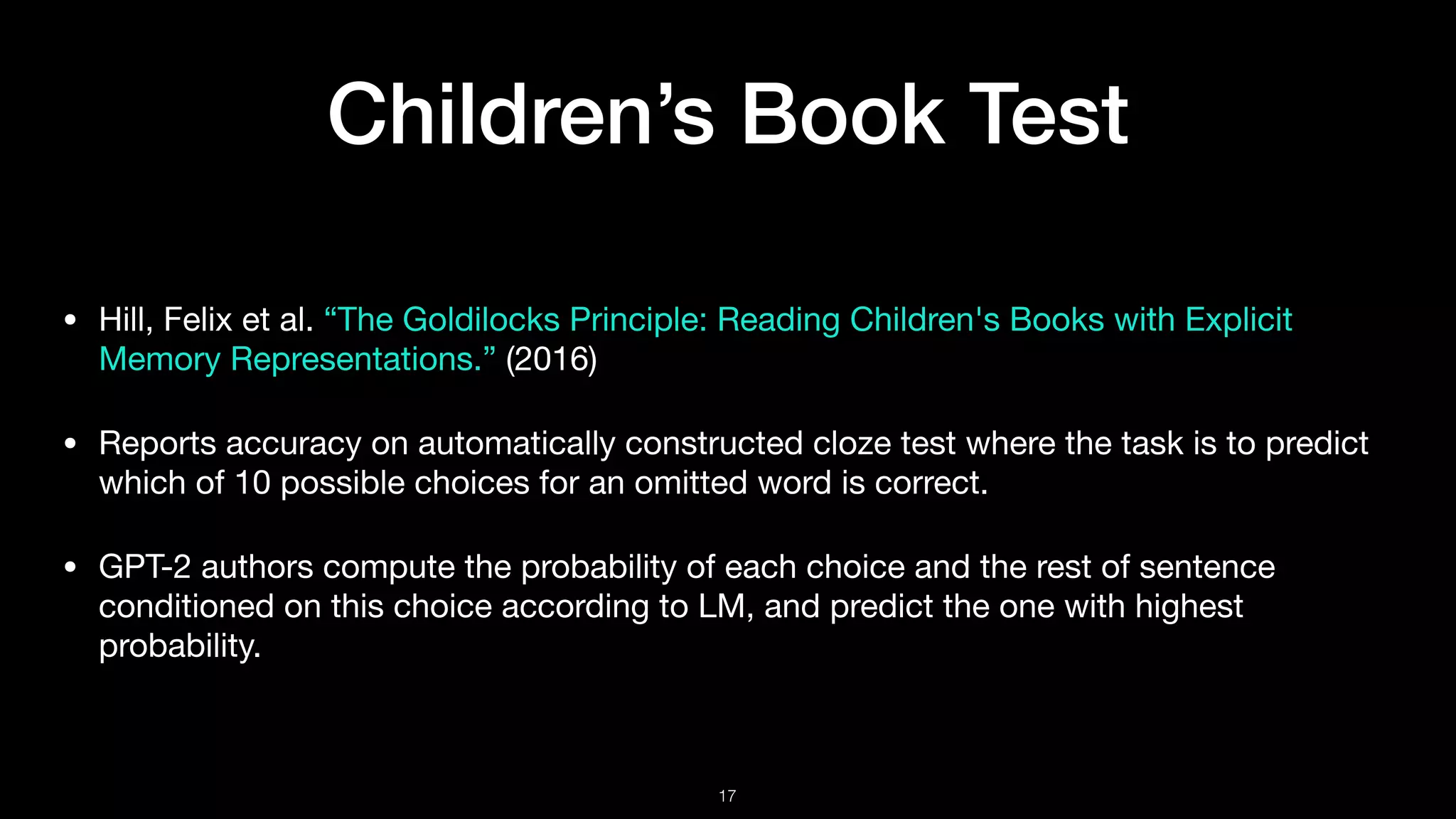 Children’s Book Test

• Hill, Felix et al. “The Goldilocks Principle: Reading Children's Books with Explicit Memory Representations.” (2016)

• Reports accuracy on automatically constructed cloze test where the task is to predict which of 10 possible choices for an omitted word is correct.

• GPT-2 authors compute the probability of each choice and the rest of sentence conditioned on this choice according to LM, and predict the one with highest probability.

17